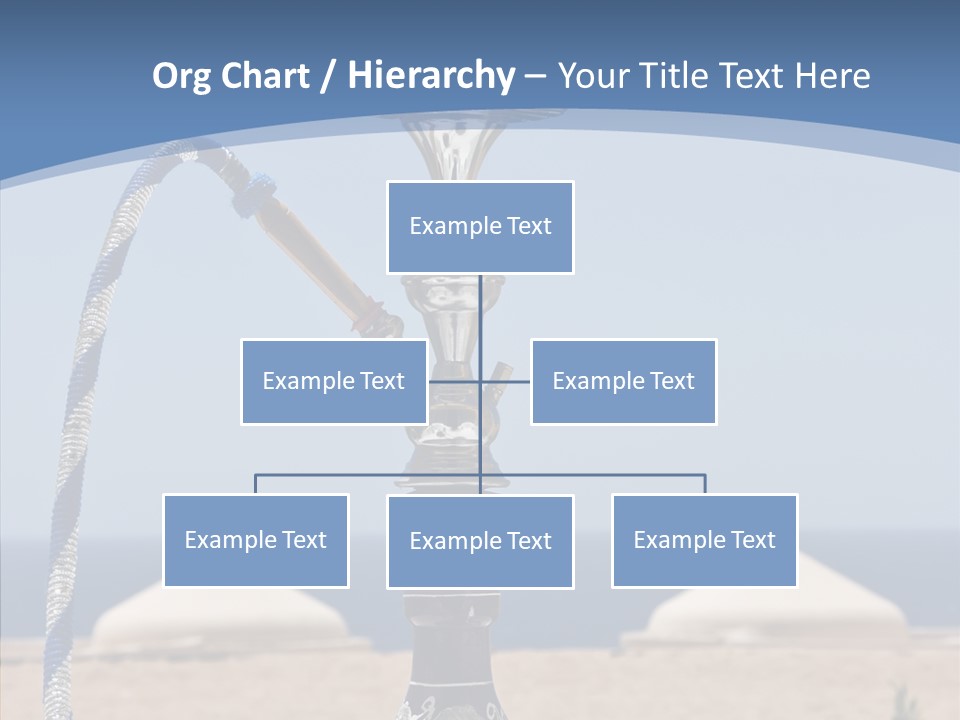 Org Chart / Hierarchy – Your Title Text Here

Example Text

Example Text

Example Text

Example Text

Example Text

Example Text